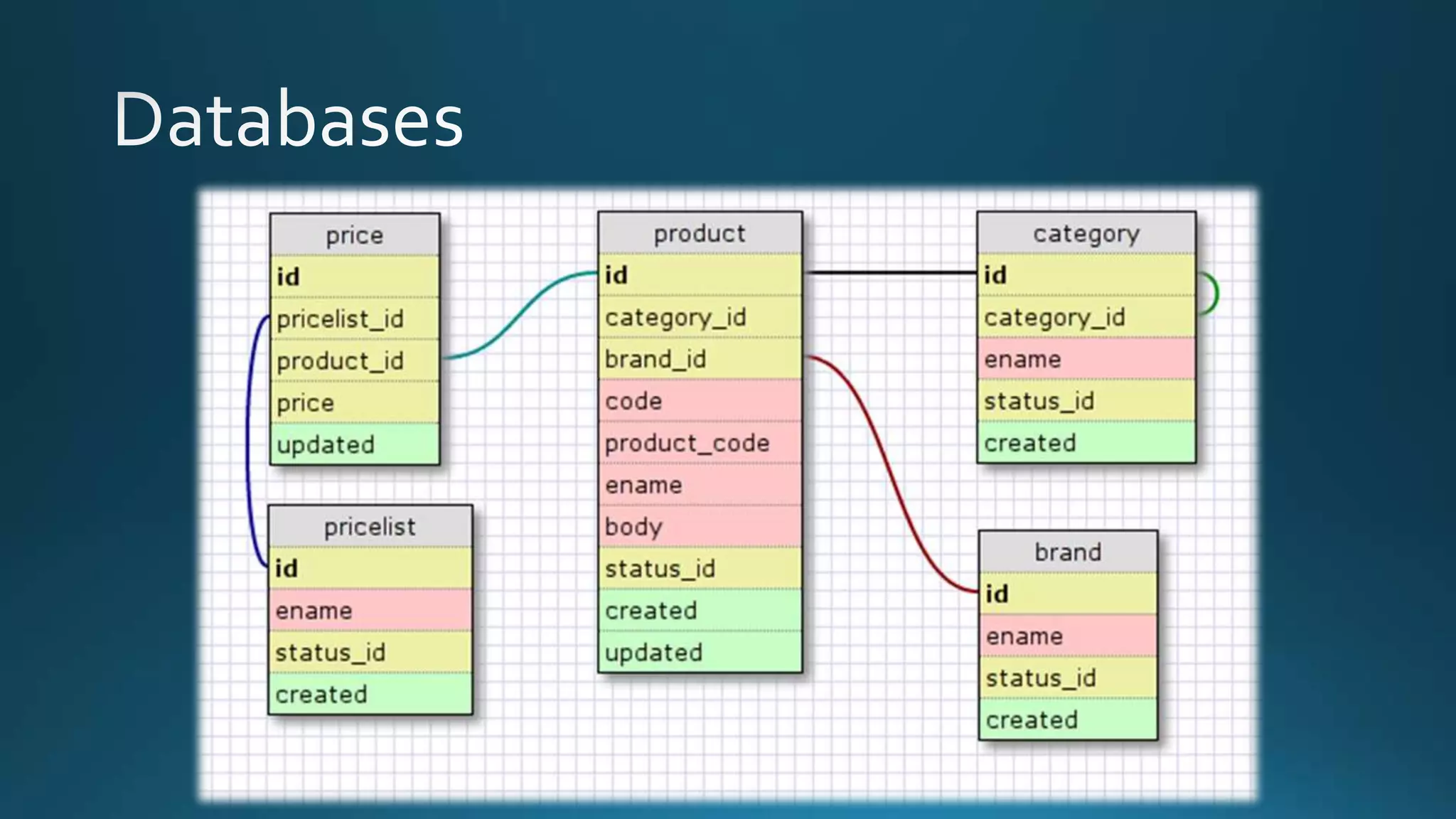 Databases

price
id
pricelist_id
product_id
price
updated

pricelist
id
ename
status_id
created

product
id
category_id
brand_id
code
product_code
ename
body
status_id
created
updated

category
id
category_id
ename
status_id
created

brand
id
ename
status_id
created